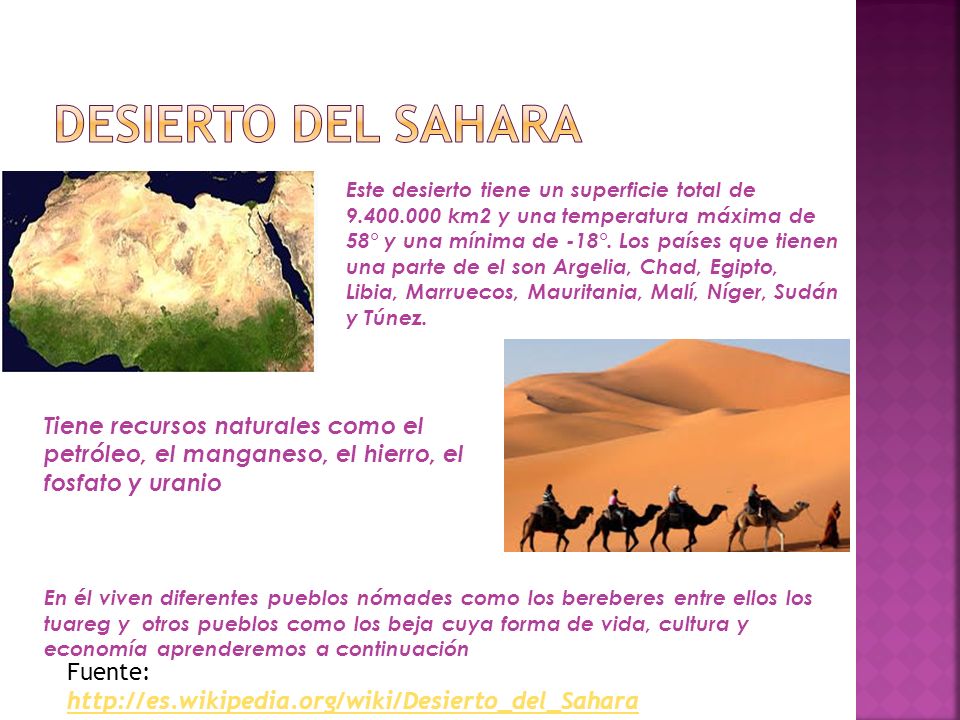 DESIERTO DEL SAHARA

Este desierto tiene un superficie total de 9.400.000 km2 y una temperatura máxima de 58° y una mínima de -18°. Los países que tienen una parte de el son Argelia, Chad, Egipto, Libia, Marruecos, Mauritania, Malí, Níger, Sudán y Túnez.

Tiene recursos naturales como el petróleo, el manganeso, el hierro, el fosfato y uranio

En él viven diferentes pueblos nómades como los bereberes entre ellos los tuareg y otros pueblos como los beja cuya forma de vida, cultura y economía aprenderemos a continuación

Fuente:
http://es.wikipedia.org/wiki/Desierto_del_Sahara